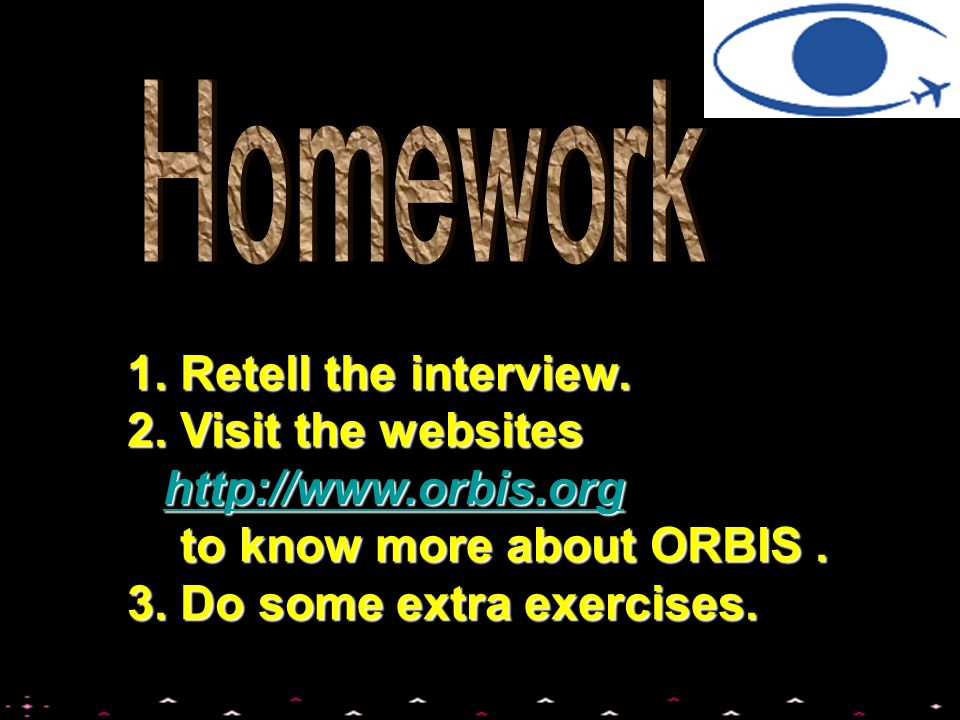 Homework

1. Retell the interview.
2. Visit the websites
http://www.orbis.org
to know more about ORBIS .
3. Do some extra exercises.